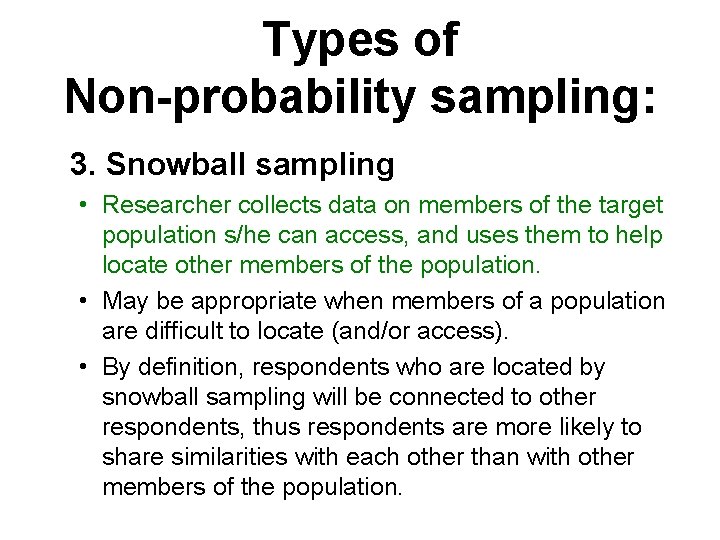 Types of
Non-probability sampling:

3. Snowball sampling

• Researcher collects data on members of the target population s/he can access, and uses them to help locate other members of the population.

• May be appropriate when members of a population are difficult to locate (and/or access).

• By definition, respondents who are located by snowball sampling will be connected to other respondents, thus respondents are more likely to share similarities with each other than with other members of the population.